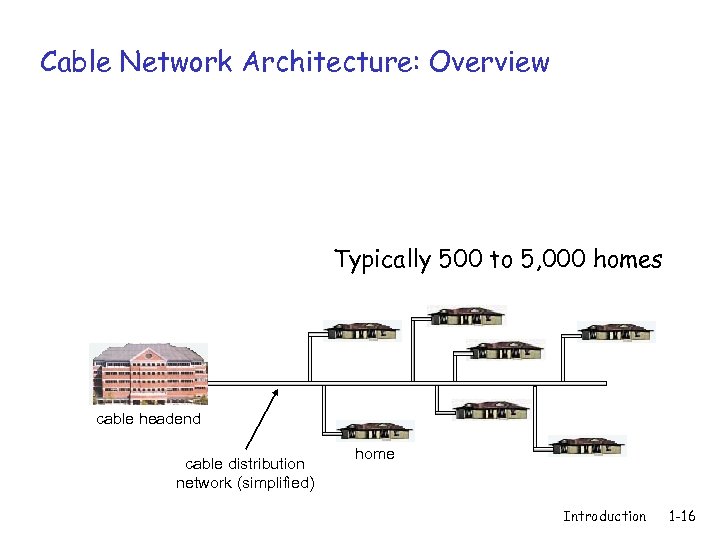 Cable Network Architecture: Overview

Typically 500 to 5,000 homes

cable headend

cable distribution network (simplified)

home

Introduction 1-16